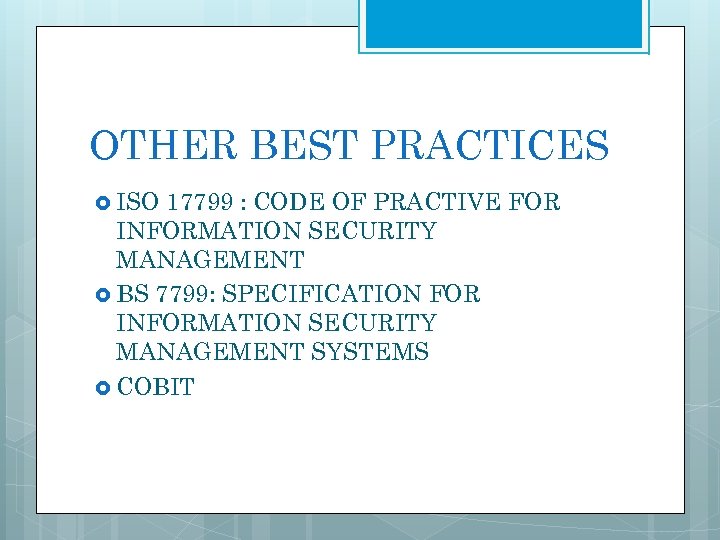 OTHER BEST PRACTICES

ISO 17799 : CODE OF PRACTIVE FOR INFORMATION SECURITY MANAGEMENT

BS 7799: SPECIFICATION FOR INFORMATION SECURITY MANAGEMENT SYSTEMS

COBIT